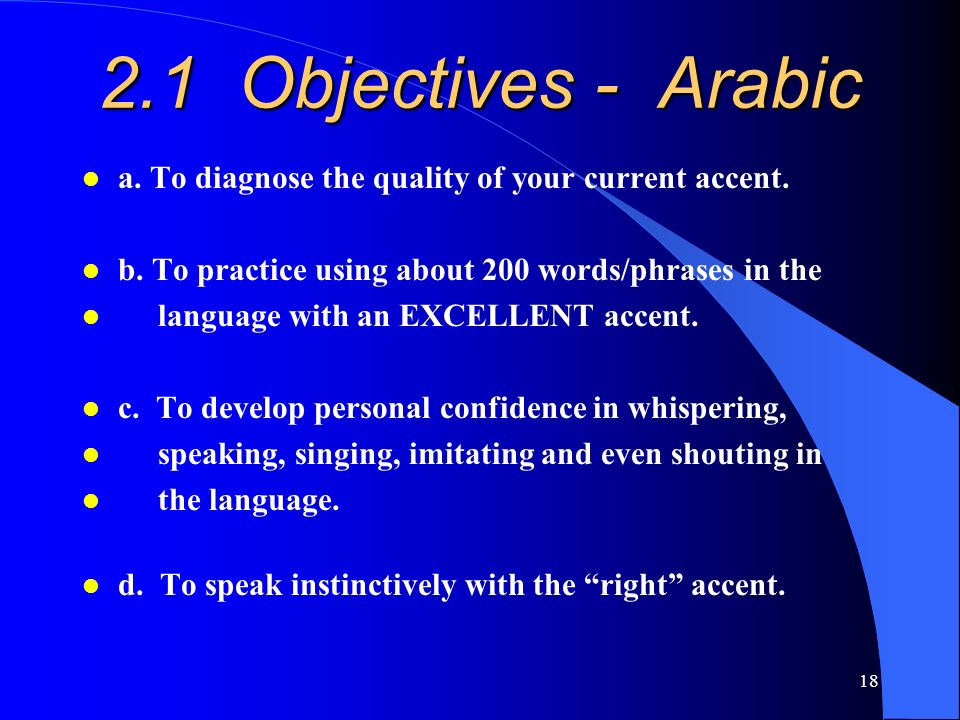 2.1 Objectives - Arabic

- a. To diagnose the quality of your current accent.

- b. To practice using about 200 words/phrases in the
- language with an EXCELLENT accent.

- c. To develop personal confidence in whispering,
- speaking, singing, imitating and even shouting in
- the language.

- d. To speak instinctively with the “right” accent.

18